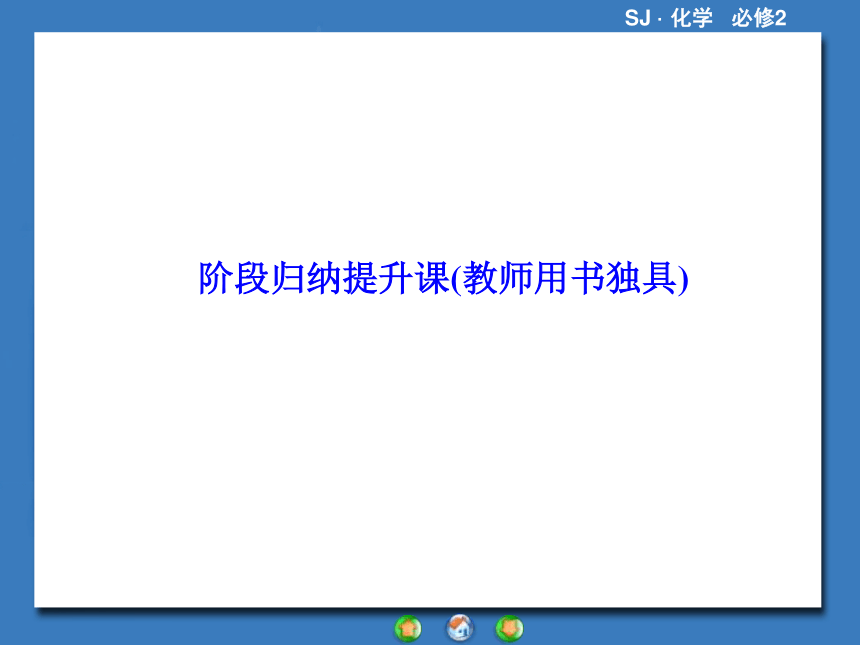 SJ · 化学　必修2

阶段归纳提升课(教师用书独具)